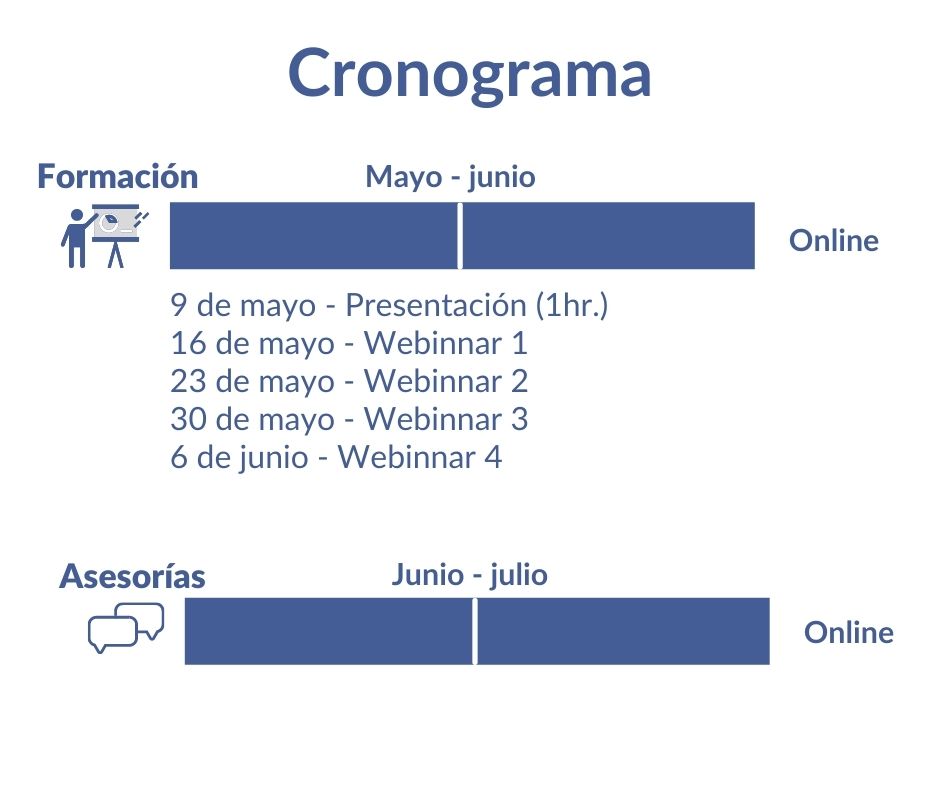 Cronograma

Formación

Mayo - junio

Online

9 de mayo - Presentación (1hr.)
16 de mayo - Webinnar 1
23 de mayo - Webinnar 2
30 de mayo - Webinnar 3
6 de junio - Webinnar 4

Asesorías

Junio - julio

Online